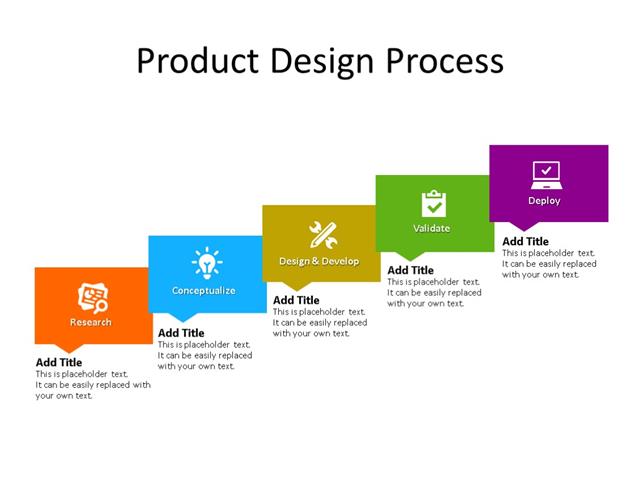 Product Design Process

Research

Add Title
This is placeholder text. It can be easily replaced with your own text.

Conceptualize

Add Title
This is placeholder text. It can be easily replaced with your own text.

Design & Develop

Add Title
This is placeholder text. It can be easily replaced with your own text.

Validate

Add Title
This is placeholder text. It can be easily replaced with your own text.

Deploy

Add Title
This is placeholder text. It can be easily replaced with your own text.